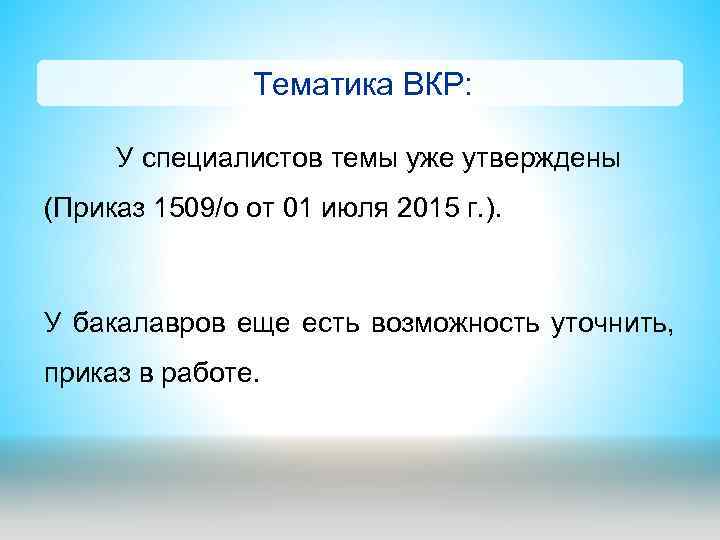 Тематика ВКР:

У специалистов темы уже утверждены (Приказ 1509/о от 01 июля 2015 г.).

У бакалавров еще есть возможность уточнить, приказ в работе.